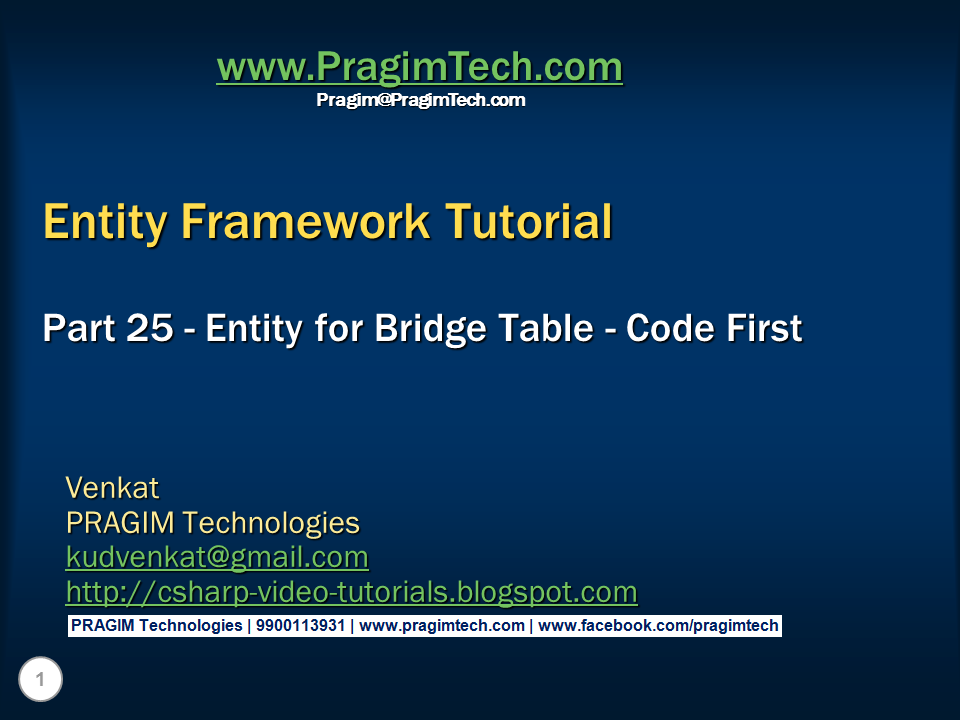 www.PragimTech.com
Pragim@PragimTech.com

Entity Framework Tutorial

Part 25 - Entity for Bridge Table - Code First

Venkat
PRAGIM Technologies
kudvenkat@gmail.com
http://csharp-video-tutorials.blogspot.com

PRAGIM Technologies | 9900113931 | www.pragimtech.com | www.facebook.com/pragimtech

1